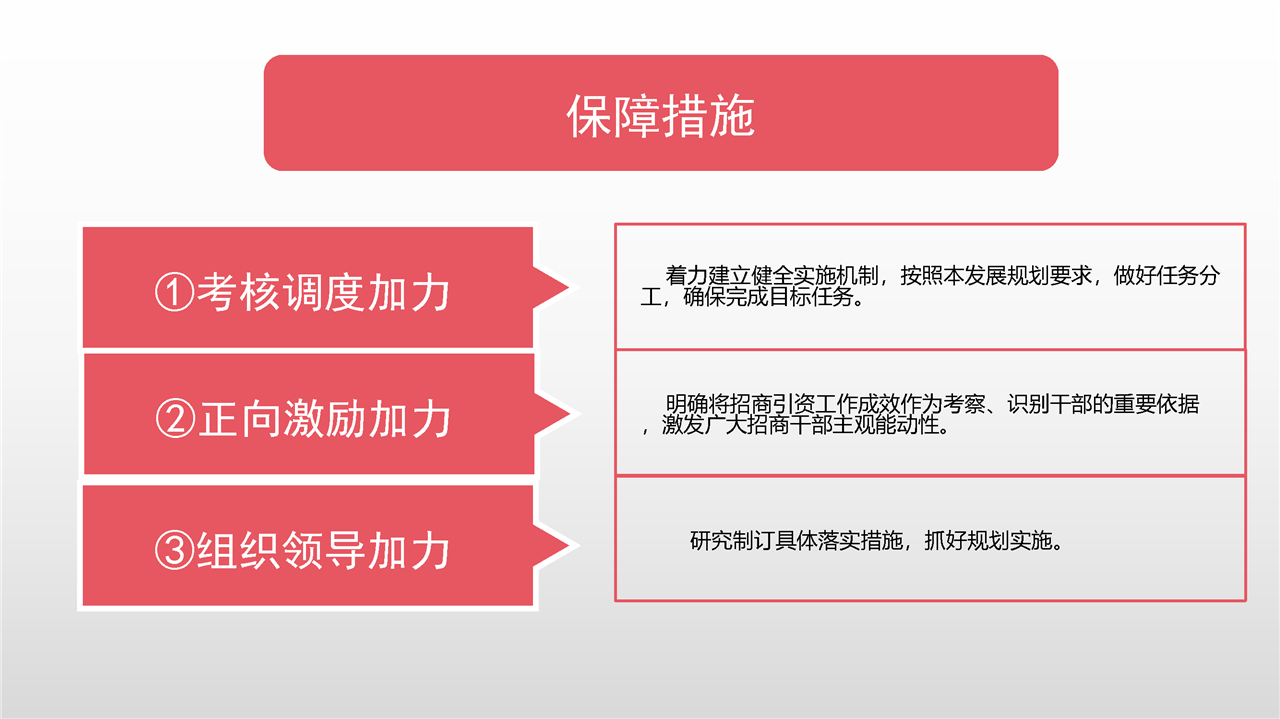 保障措施

①考核调度加力

着力建立健全实施机制，按照本发展规划要求，做好任务分工，确保完成目标任务。

②正向激励加力

明确将招商引资工作成效作为考察、识别干部的重要依据，激发广大招商干部主观能动性。

③组织领导加力

研究制订具体落实措施，抓好规划实施。